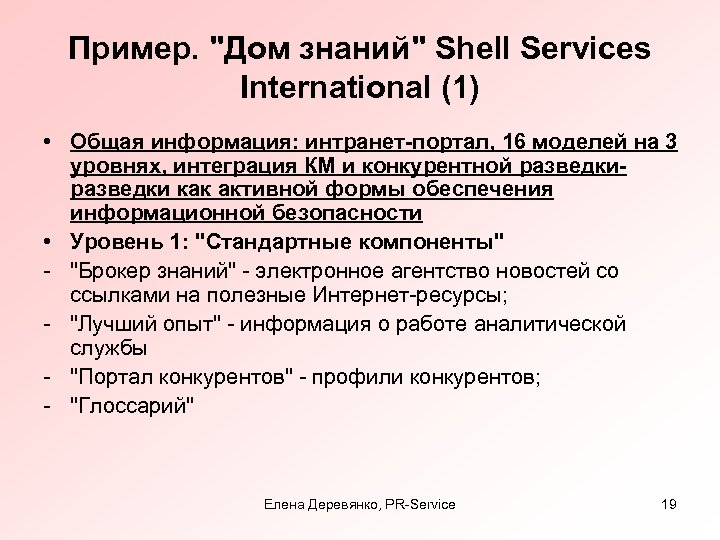 Пример. "Дом знаний" Shell Services International (1)

• Общая информация: интранет-портал, 16 моделей на 3 уровнях, интеграция КМ и конкурентной разведки-разведки как активной формы обеспечения информационной безопасности

• Уровень 1: "Стандартные компоненты"

- "Брокер знаний" - электронное агентство новостей со ссылками на полезные Интернет-ресурсы;

- "Лучший опыт" - информация о работе аналитической службы

- "Портал конкурентов" - профили конкурентов;

- "Глоссарий"

Елена Деревянко, PR-Service

19